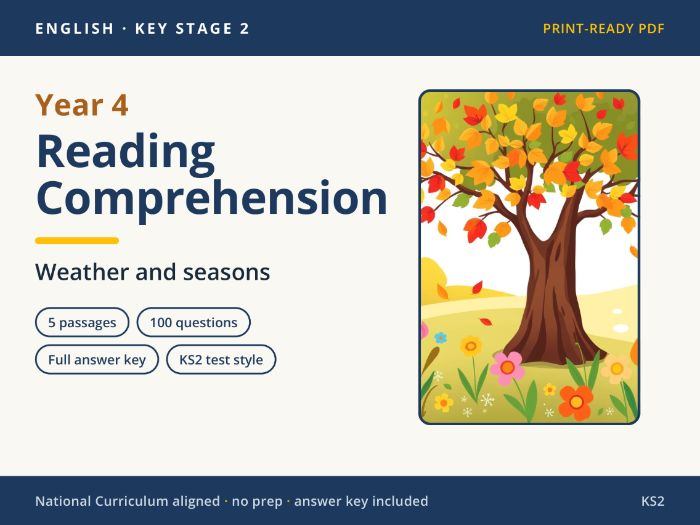 ENGLISH · KEY STAGE 2

PRINT-READY PDF

Year 4

Reading Comprehension

Weather and seasons

5 passages

100 questions

Full answer key

KS2 test style

National Curriculum aligned · no prep · answer key included

KS2